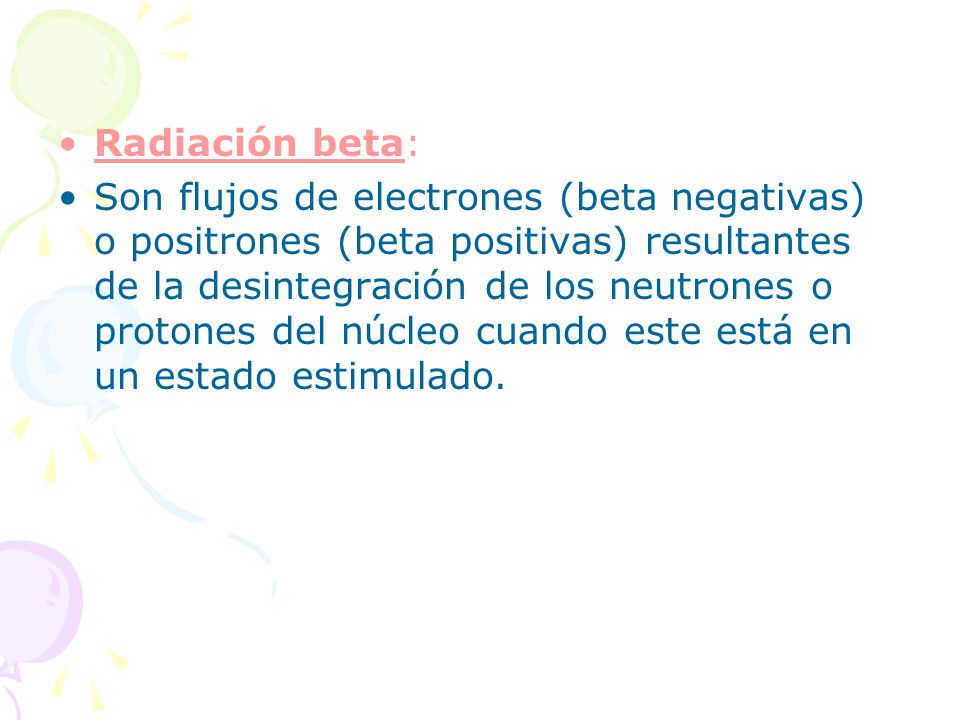 • Radiación beta:

• Son flujos de electrones (beta negativas) o positrones (beta positivas) resultantes de la desintegración de los neutrones o protones del núcleo cuando este está en un estado estimulado.